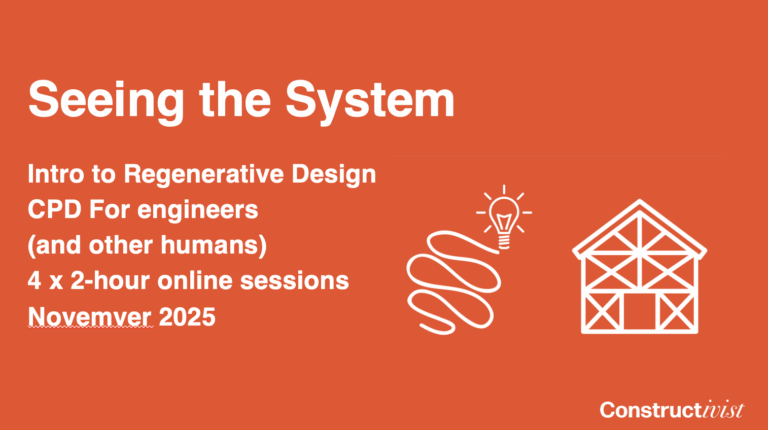 Seeing the System

Intro to Regenerative Design
CPD For engineers
(and other humans)
4 x 2-hour online sessions
Novemver 2025

Constructivist